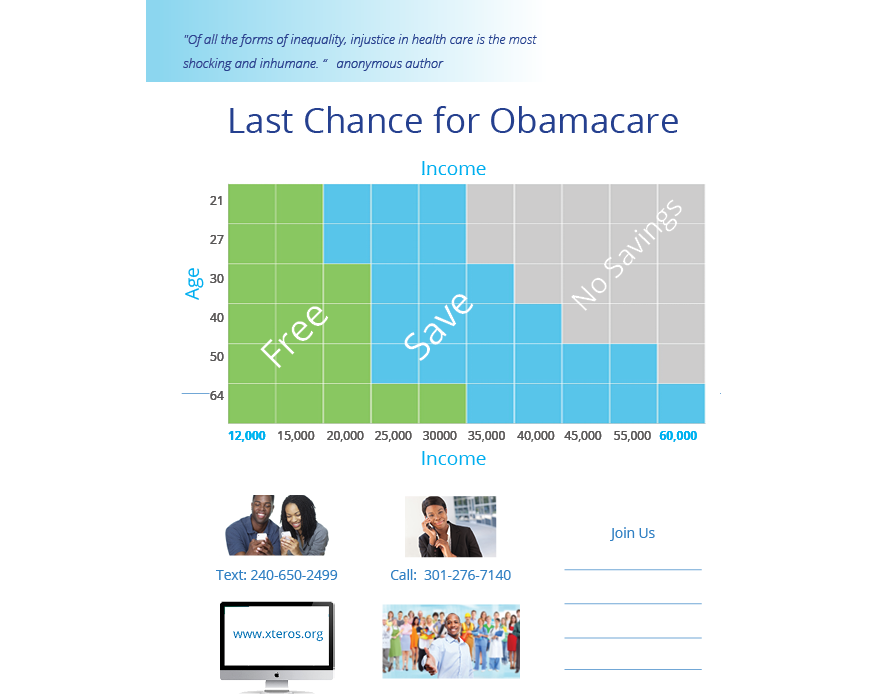 "Of all the forms of inequality, injustice in health care is the most shocking and inhumane. " anonymous author

Last Chance for Obamacare

Income

Age

21
27
30
40
50
64

Free

Save

No Savings

12,000 15,000 20,000 25,000 30000 35,000 40,000 45,000 55,000 60,000

Income

Text: 240-650-2499

Call: 301-276-7140

Join Us

www.xteros.org